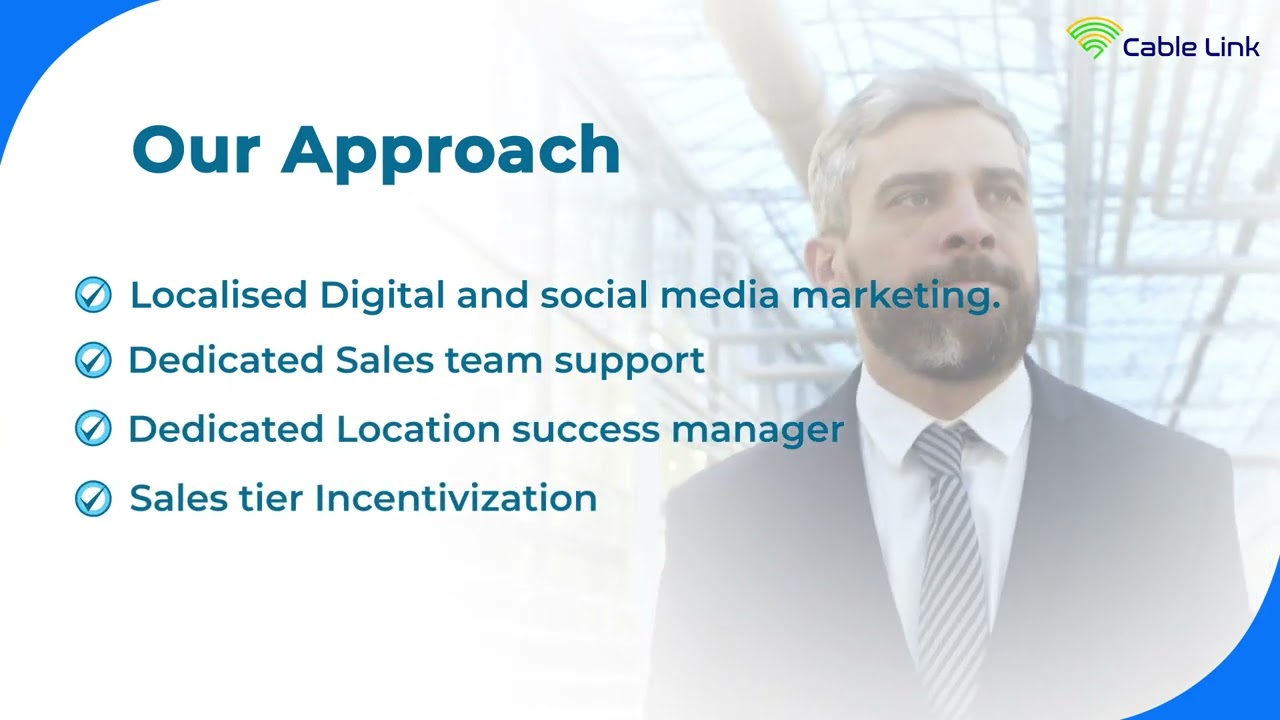 Cable Link

Our Approach

Localised Digital and social media marketing.
Dedicated Sales team support
Dedicated Location success manager
Sales tier Incentivization